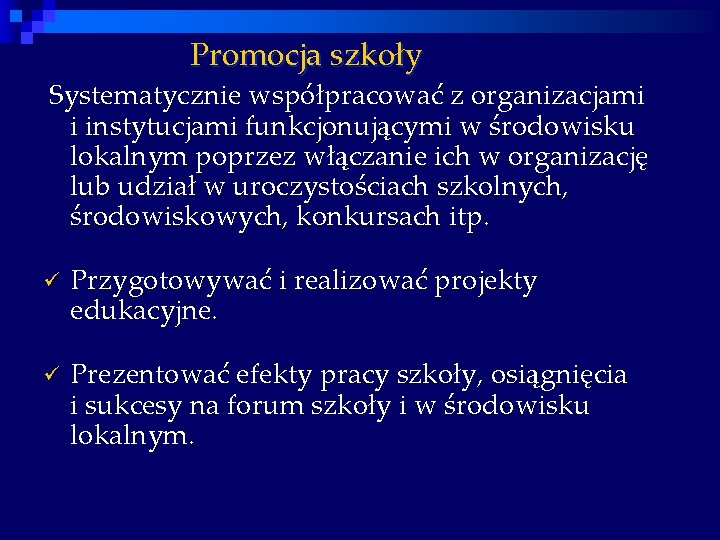 Promocja szkoły

Systematycznie współpracować z organizacjami i instytucjami funkcjonującymi w środowisku lokalnym poprzez włączanie ich w organizację lub udział w uroczystościach szkolnych, środowiskowych, konkursach itp.

✓ Przygotowywać i realizować projekty edukacyjne.

✓ Prezentować efekty pracy szkoły, osiągnięcia i sukcesy na forum szkoły i w środowisku lokalnym.